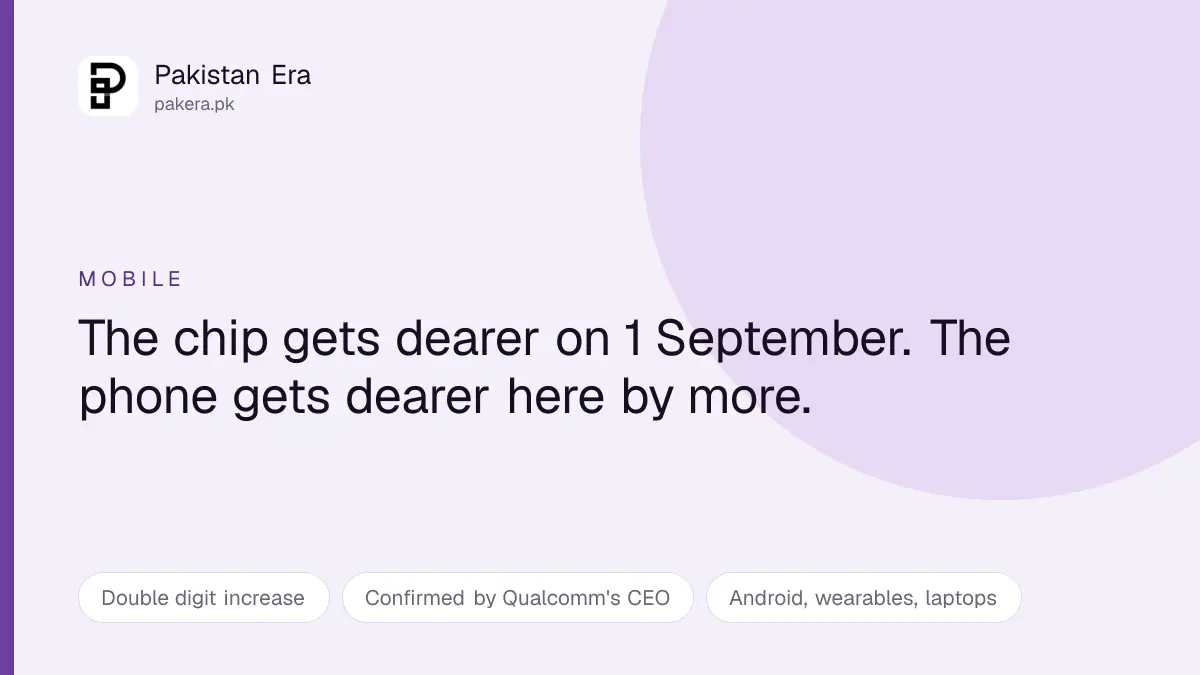 Pakistan Era
pakera.pk

MOBILE

The chip gets dearer on 1 September. The phone gets dearer here by more.

Double digit increase

Confirmed by Qualcomm's CEO

Android, wearables, laptops